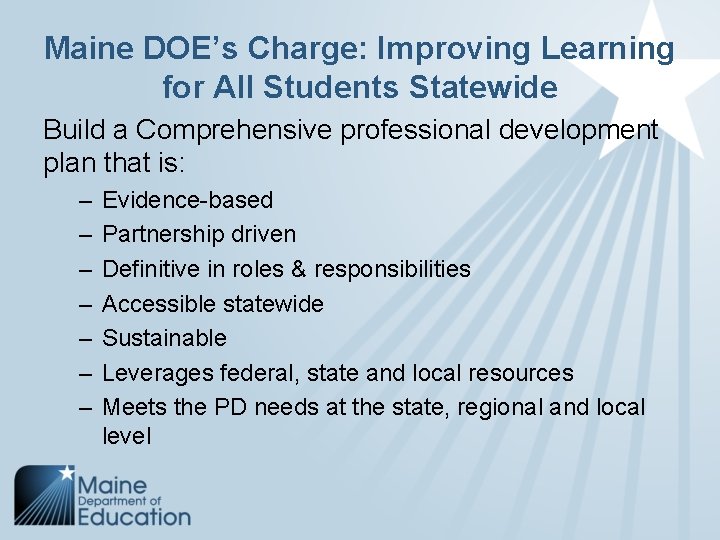 Maine DOE's Charge: Improving Learning for All Students Statewide

Build a Comprehensive professional development plan that is:

– Evidence-based
– Partnership driven
– Definitive in roles & responsibilities
– Accessible statewide
– Sustainable
– Leverages federal, state and local resources
– Meets the PD needs at the state, regional and local level

Maine Department of Education